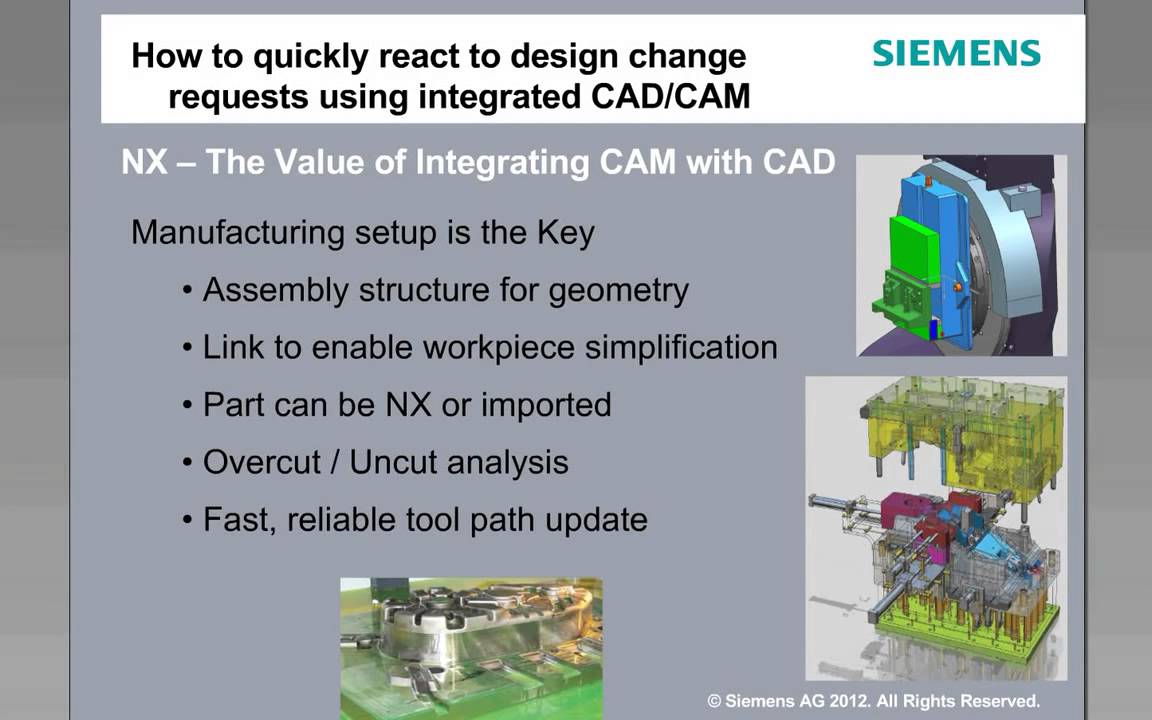 How to quickly react to design change requests using integrated CAD/CAM

SIEMENS

NX – The Value of Integrating CAM with CAD

Manufacturing setup is the Key

• Assembly structure for geometry

• Link to enable workpiece simplification

• Part can be NX or imported

• Overcut / Uncut analysis

• Fast, reliable tool path update

© Siemens AG 2012. All Rights Reserved.